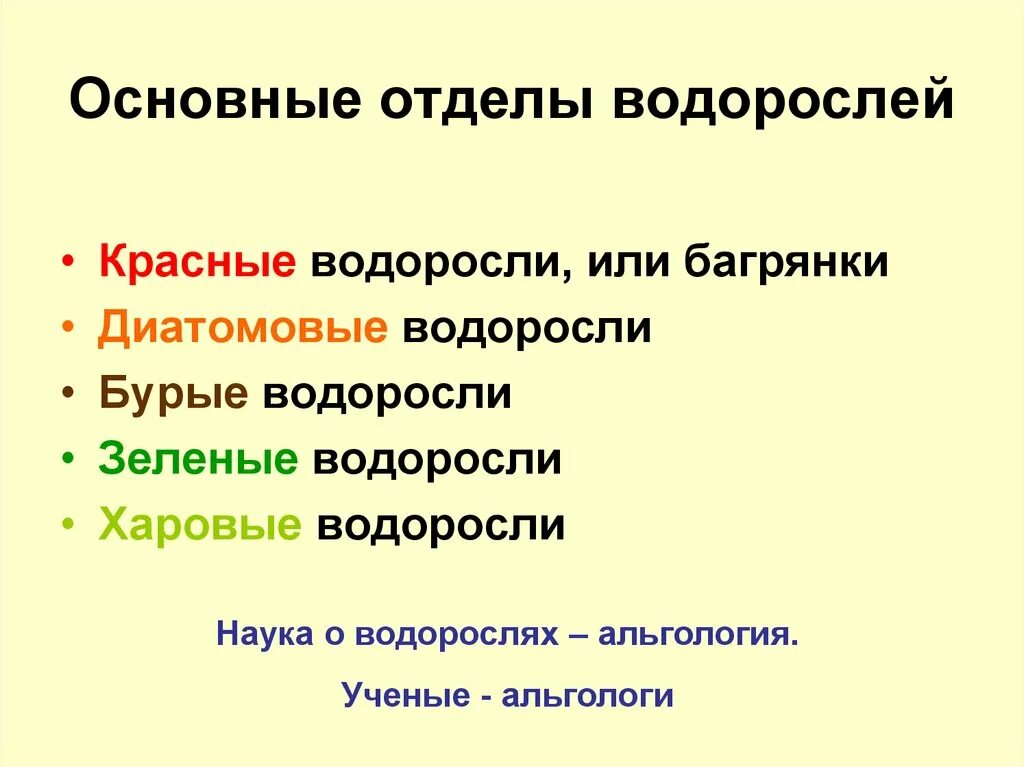 Основные отделы водорослей

• Красные водоросли, или багрянки
• Диатомовые водоросли
• Бурые водоросли
• Зеленые водоросли
• Харовые водоросли

Наука о водорослях – альгология.

Ученые - альгологи